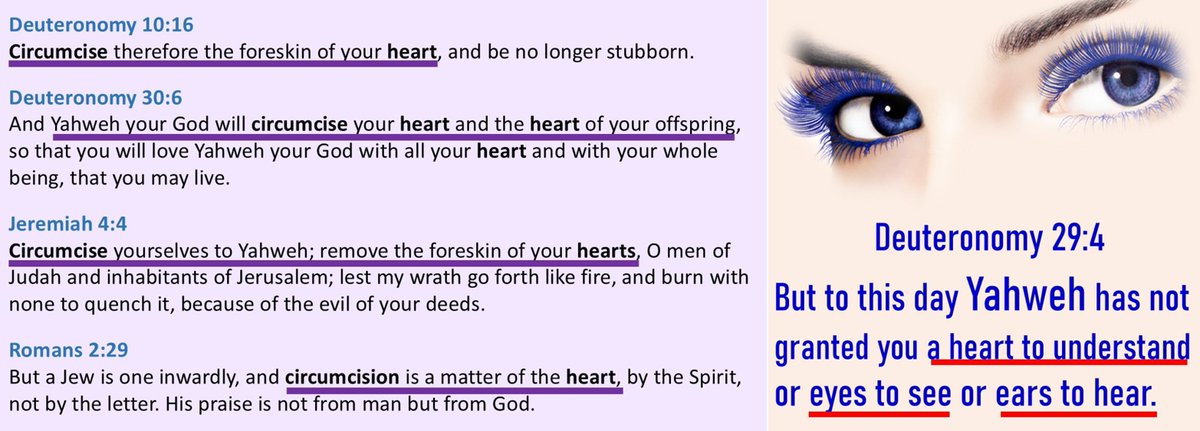 Deuteronomy 10:16
Circumcise therefore the foreskin of your heart, and be no longer stubborn.

Deuteronomy 30:6
And Yahweh your God will circumcise your heart and the heart of your offspring, so that you will love Yahweh your God with all your heart and with your whole being, that you may live.

Jeremiah 4:4
Circumcise yourselves to Yahweh; remove the foreskin of your hearts, O men of Judah and inhabitants of Jerusalem; lest my wrath go forth like fire, and burn with none to quench it, because of the evil of your deeds.

Romans 2:29
But a Jew is one inwardly, and circumcision is a matter of the heart, by the Spirit, not by the letter. His praise is not from man but from God.

Deuteronomy 29:4
But to this day Yahweh has not granted you a heart to understand or eyes to see or ears to hear.